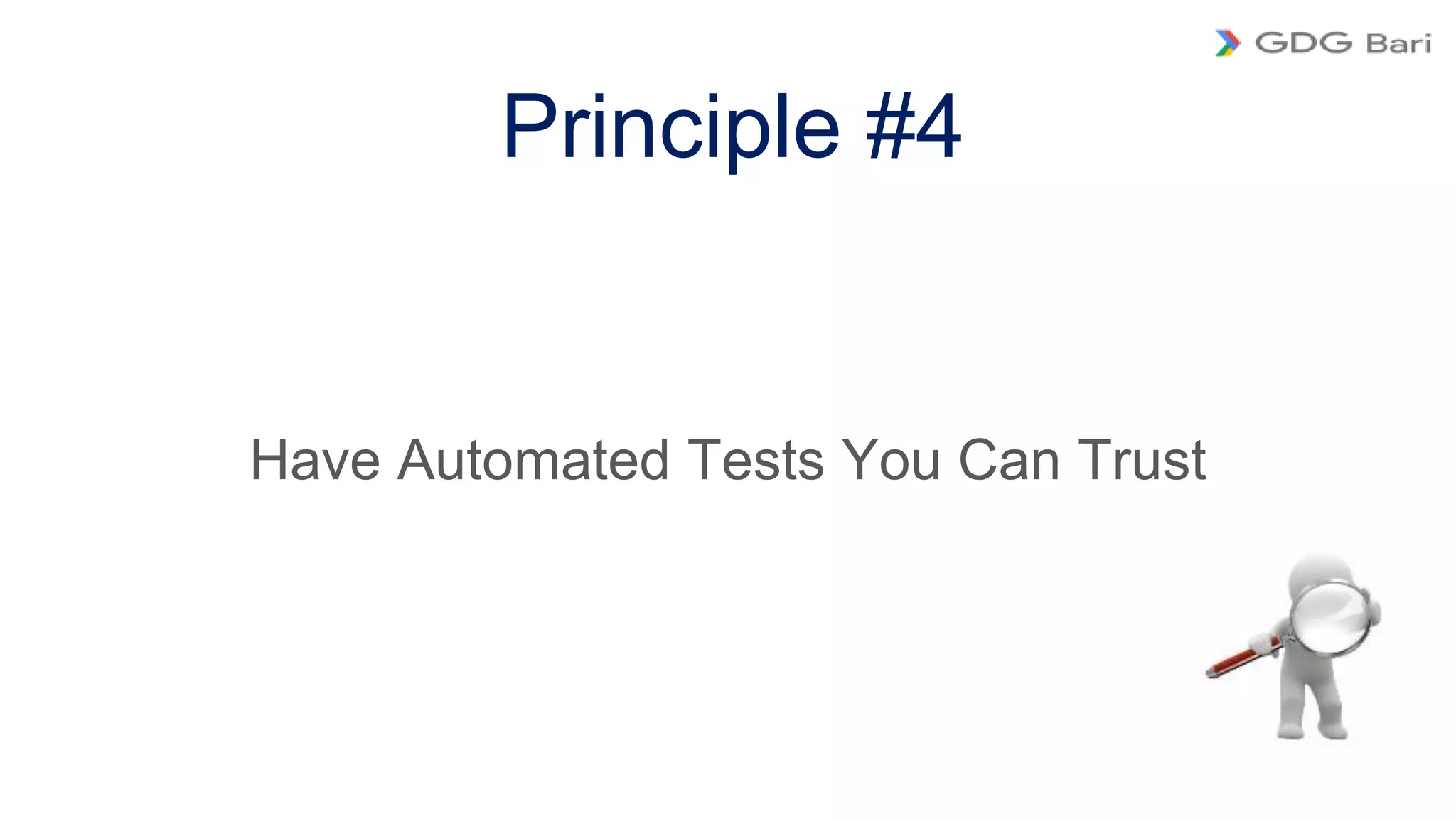 GDG Bari

Principle #4

Have Automated Tests You Can Trust